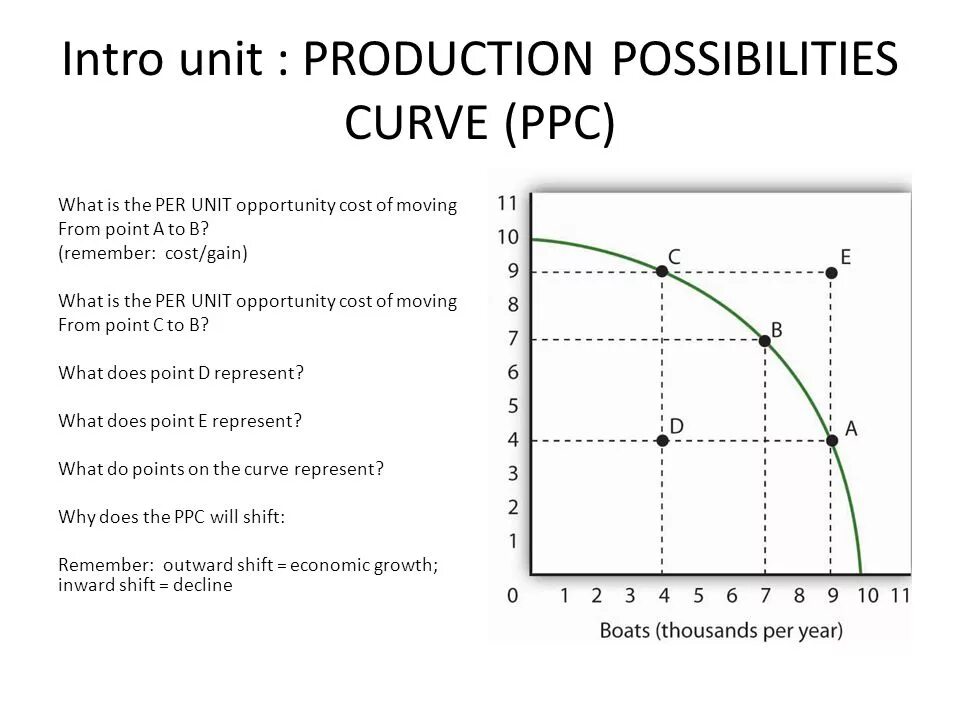 Intro unit : PRODUCTION POSSIBILITIES CURVE (PPC)

What is the PER UNIT opportunity cost of moving From point A to B?
(remember: cost/gain)

What is the PER UNIT opportunity cost of moving From point C to B?

What does point D represent?

What does point E represent?

What do points on the curve represent?

Why does the PPC will shift:

Remember: outward shift = economic growth; inward shift = decline

11
10
9
8
7
6
5
4
3
2
1
0
C
E
B
D
A
1 2 3 4 5 6 7 8 9 10 11
Boats (thousands per year)